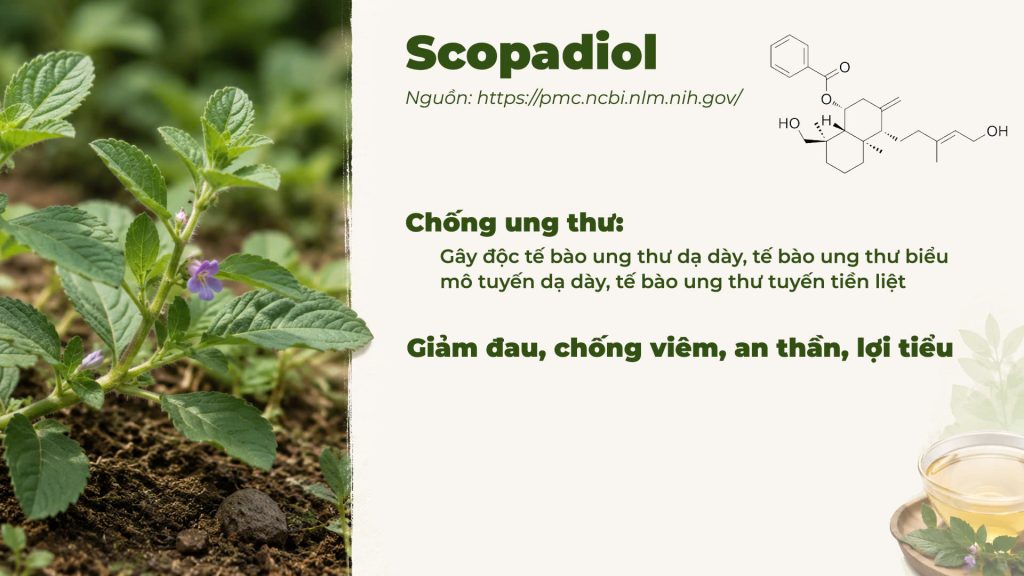 Scopadiol

Nguồn: https://pmc.ncbi.nlm.nih.gov/

O O HO H OH

Chống ung thư:

Gây độc tế bào ung thư dạ dày, tế bào ung thư biểu mô tuyến dạ dày, tế bào ung thư tuyến tiền liệt

Giảm đau, chống viêm, an thần, lợi tiểu